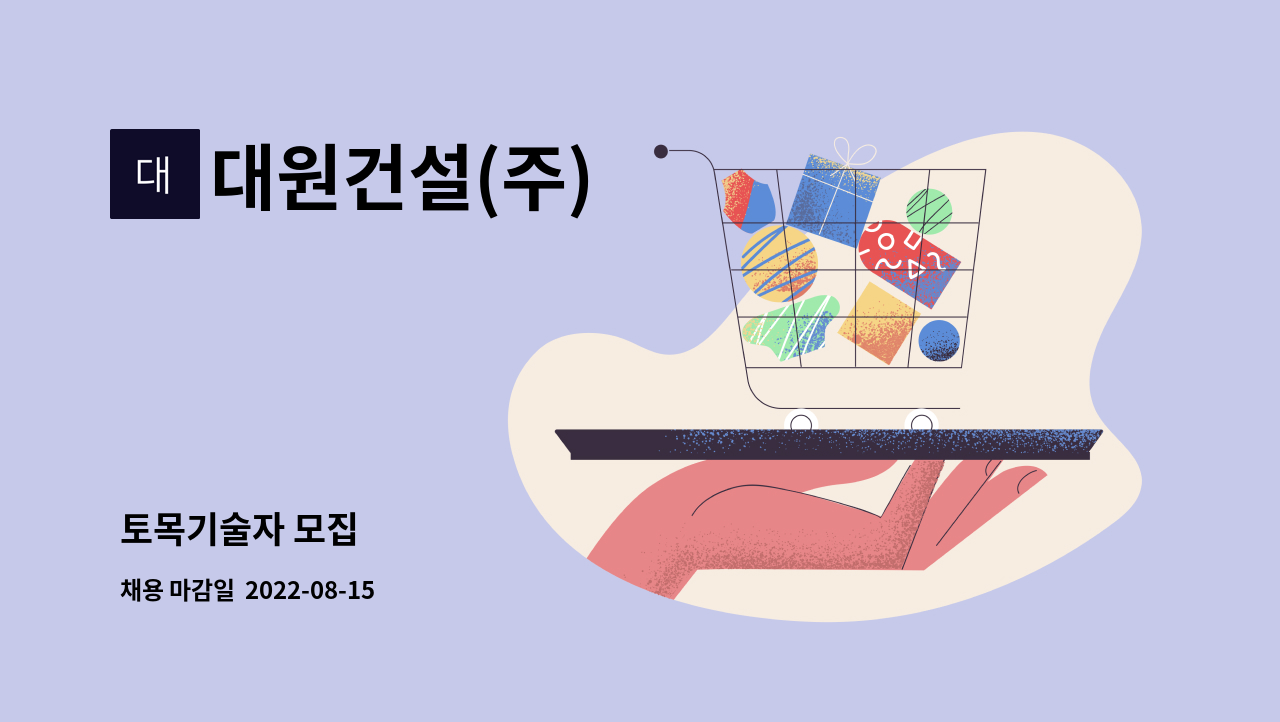 대

대원건설(주)

토목기술자 모집

채용 마감일 2022-08-15